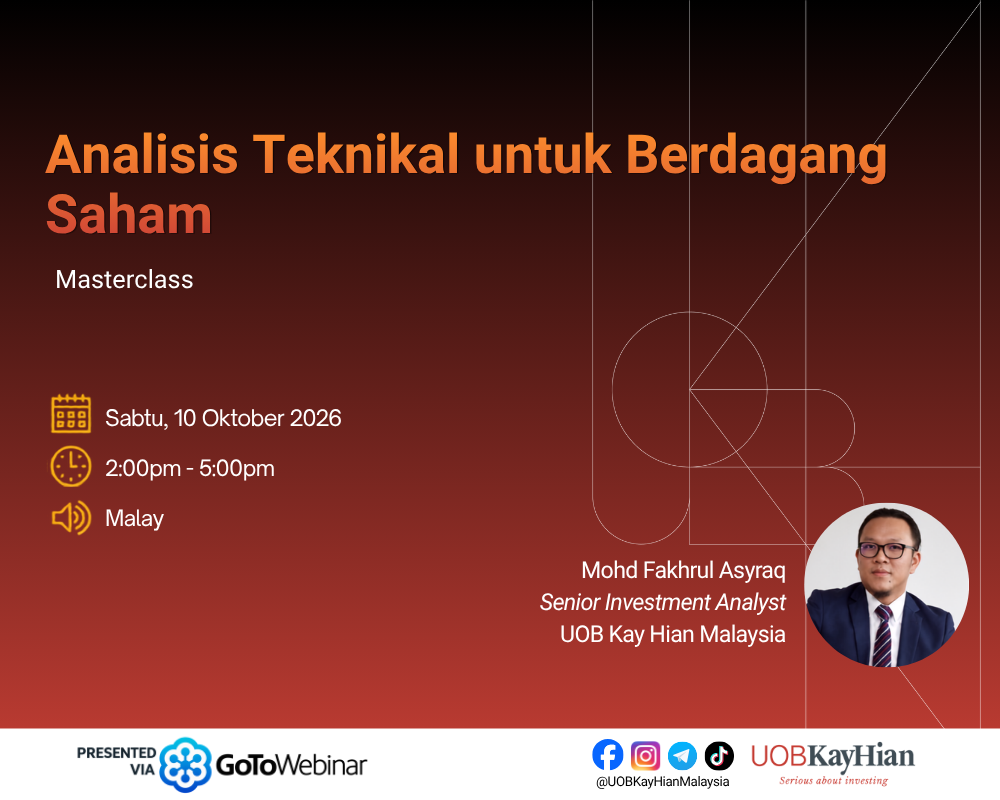 Analisis Teknikal untuk Berdagang Saham

Masterclass

Sabtu, 10 Oktober 2026

2:00pm - 5:00pm

Malay

Mohd Fakhrul Asyraq
Senior Investment Analyst
UOB Kay Hian Malaysia

PRESENTED VIA GoToWebinar

@UOBKayHianMalaysia

UOBKayHian
Serious about investing